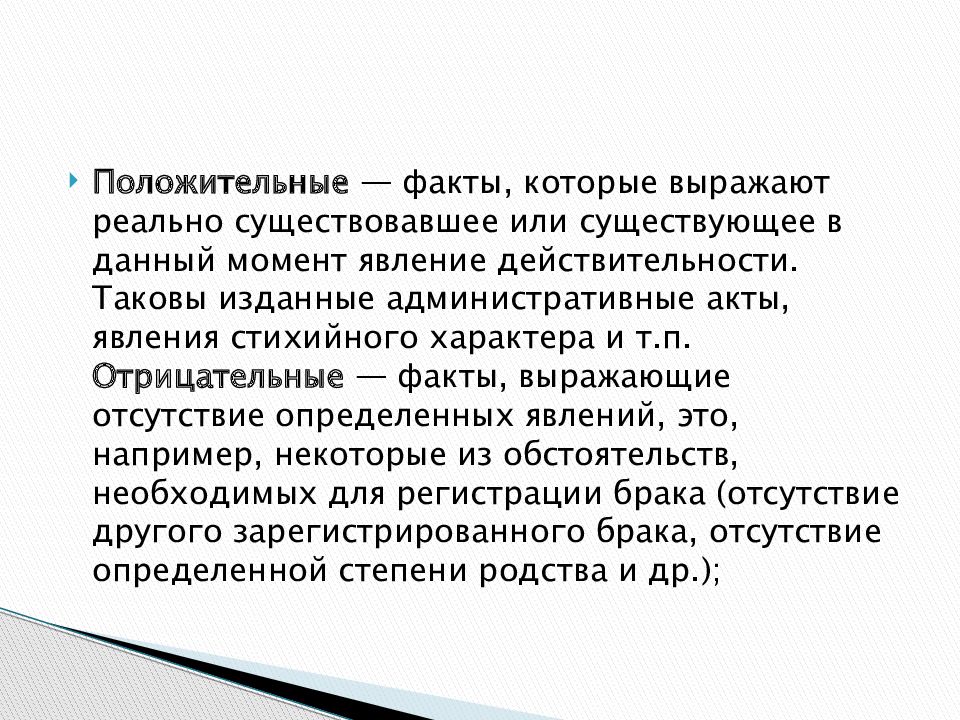 Положительные — факты, которые выражают реально существовавшее или существующее в данный момент явление действительности. Таковы изданные административные акты, явления стихийного характера и т.п. Отрицательные — факты, выражающие отсутствие определенных явлений, это, например, некоторые из обстоятельств, необходимых для регистрации брака (отсутствие другого зарегистрированного брака, отсутствие определенной степени родства и др.);